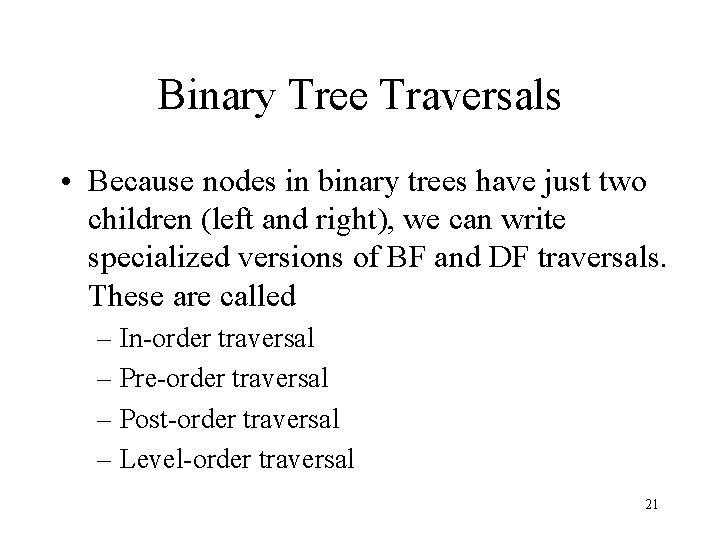 Binary Tree Traversals

• Because nodes in binary trees have just two children (left and right), we can write specialized versions of BF and DF traversals. These are called

– In-order traversal

– Pre-order traversal

– Post-order traversal

– Level-order traversal

21